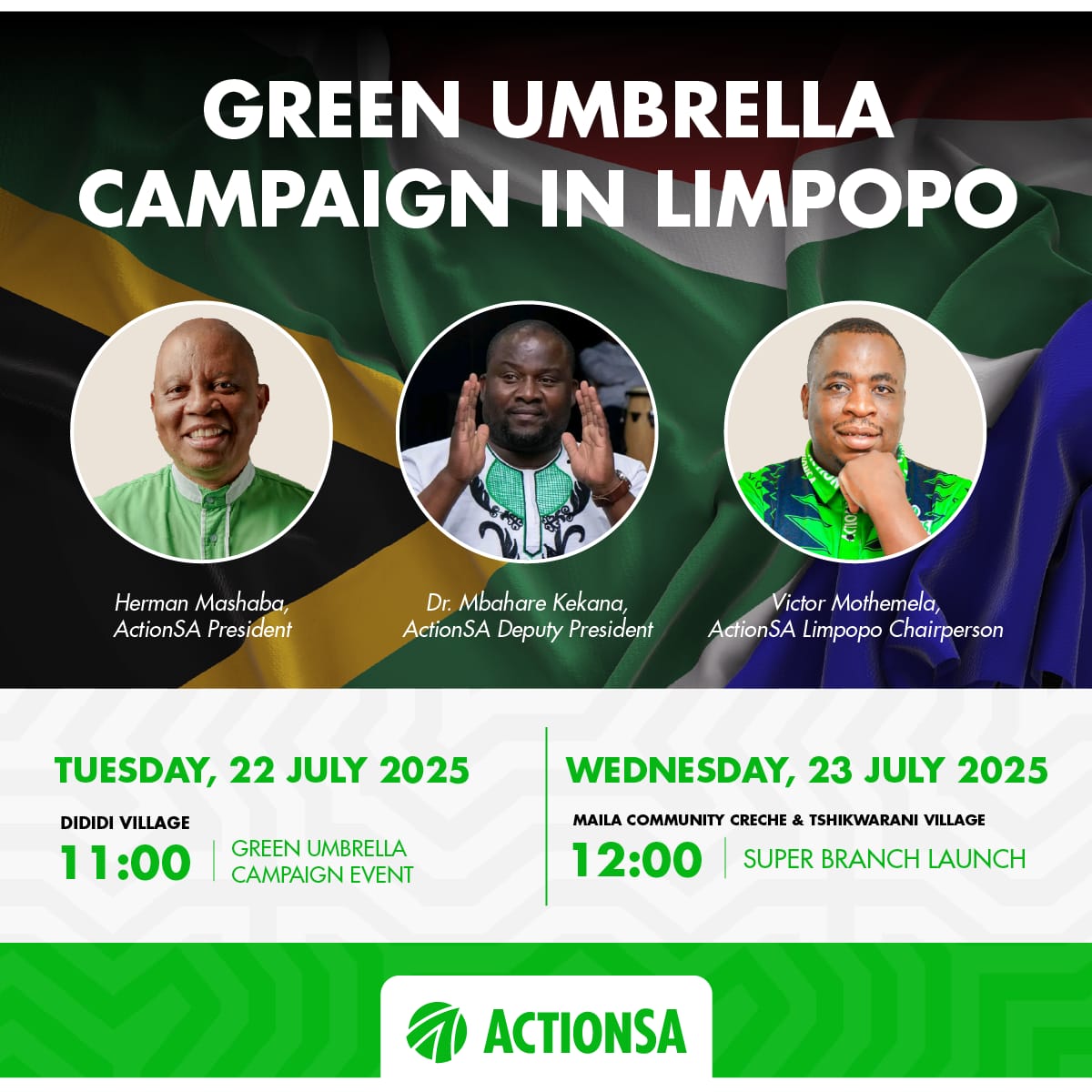 GREEN UMBRELLA CAMPAIGN IN LIMPOPO

Herman Mashaba, ActionSA President

Dr. Mbahare Kekana, ActionSA Deputy President

Victor Mothemela, ActionSA Limpopo Chairperson

TUESDAY, 22 JULY 2025

DIDIDI VILLAGE

11:00 GREEN UMBRELLA CAMPAIGN EVENT

WEDNESDAY, 23 JULY 2025

MAILA COMMUNITY CRECHE & TSHIKWARANI VILLAGE

12:00 SUPER BRANCH LAUNCH

ACTIONSA